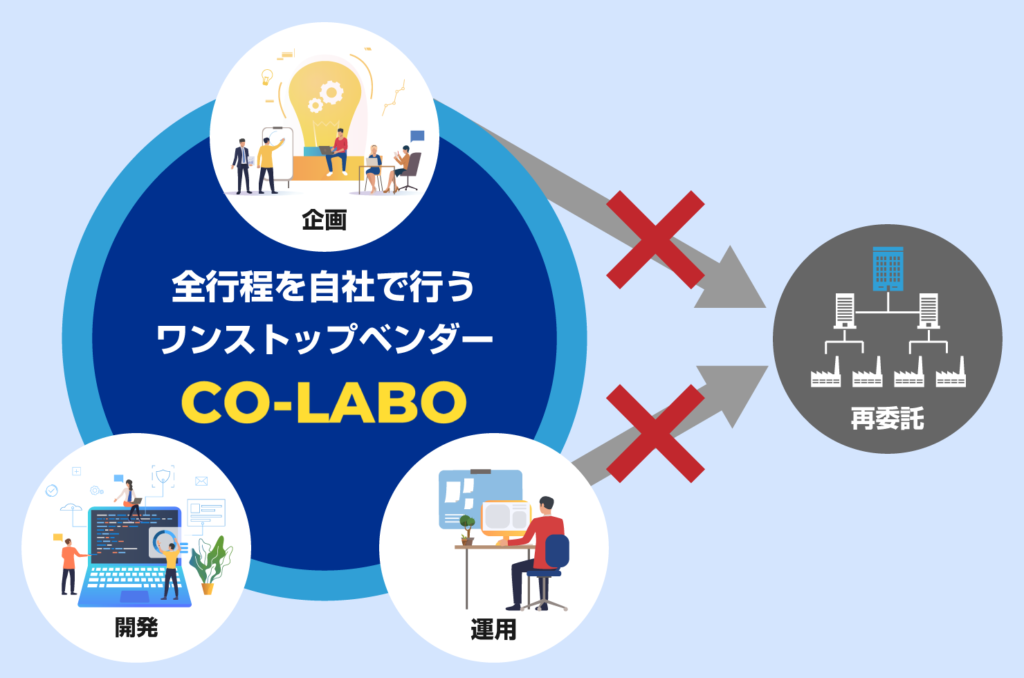 企画

全行程を自社で行う
ワンストップベンダー

CO-LABO

再委託

開発

運用